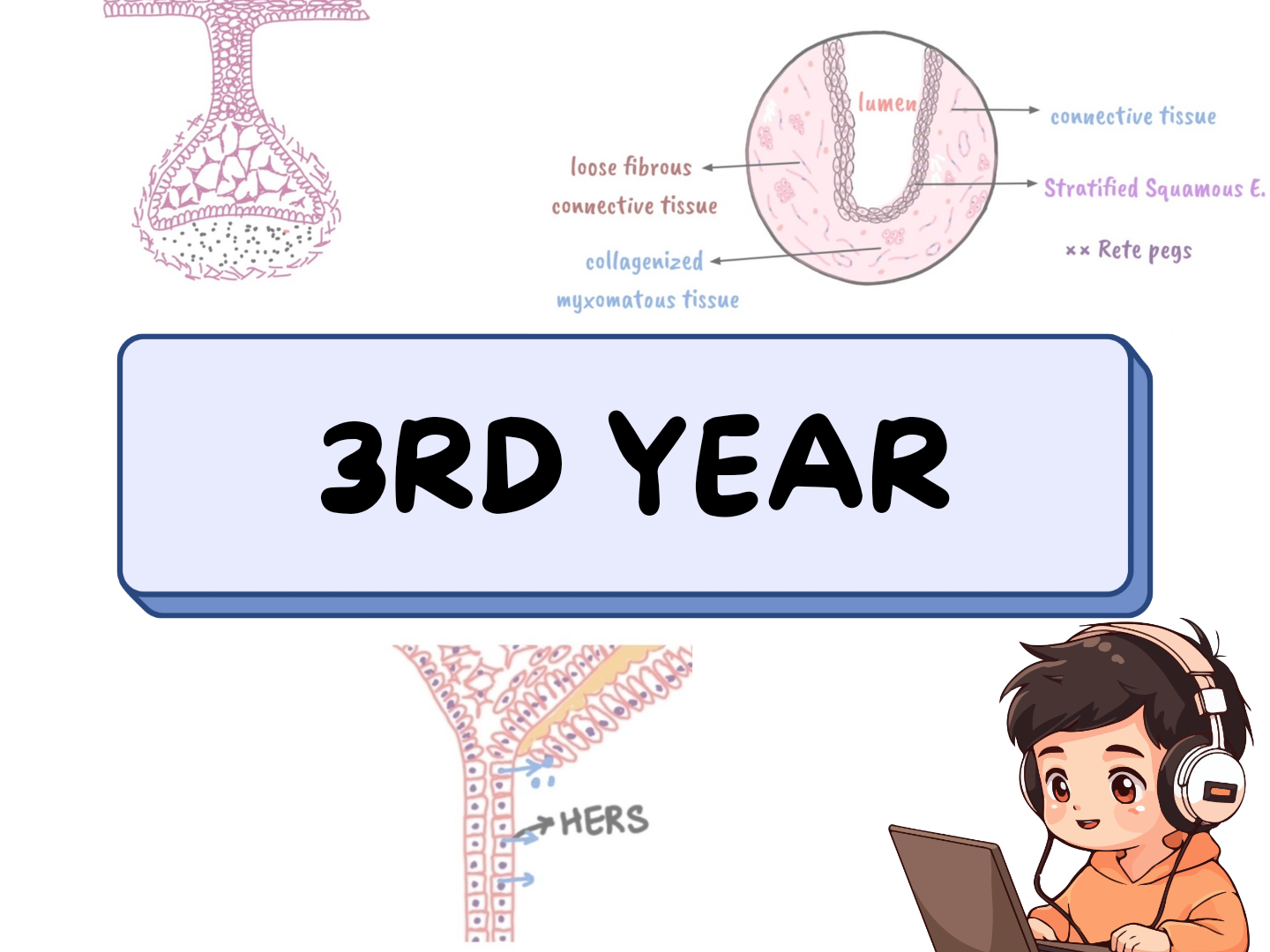 lumen

connective tissue

loose fibrous connective tissue

Stratified Squamous E.

×× Rete pegs

collagenized myxomatous tissue

3RD YEAR

HERS